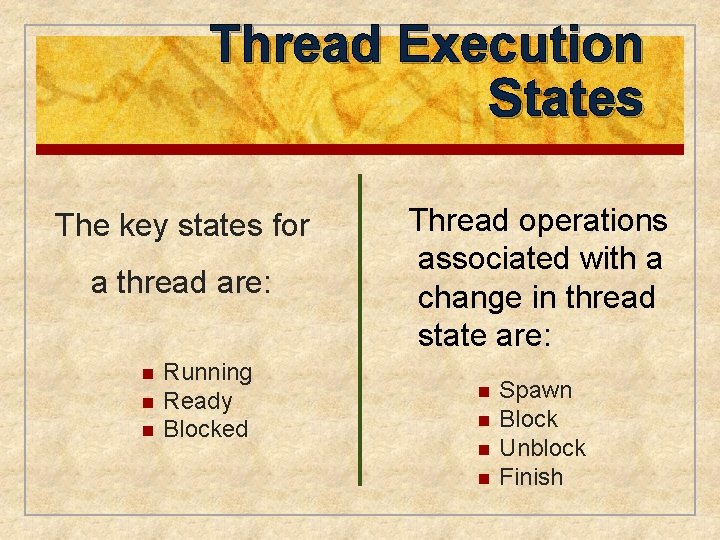 Thread Execution States

The key states for a thread are:

- Running
- Ready
- Blocked

Thread operations associated with a change in thread state are:

- Spawn
- Block
- Unblock
- Finish